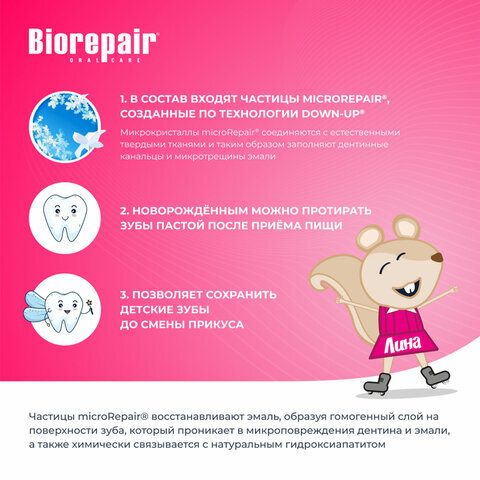 Biorepair®
ORAL CARE

1. В СОСТАВ ВХОДЯТ ЧАСТИЦЫ MICROREPAIR®, СОЗДАННЫЕ ПО ТЕХНОЛОГИИ DOWN-UP®

Микрокристаллы microRepair® соединяются с естественными твердыми тканями и таким образом заполняют дентинные канальцы и микротрещины эмали

2. НОВОРОЖДЁННЫМ МОЖНО ПРОТИРАТЬ ЗУБЫ ПАСТОЙ ПОСЛЕ ПРИЁМА ПИЩИ

3. ПОЗВОЛЯЕТ СОХРАНИТЬ ДЕТСКИЕ ЗУБЫ ДО СМЕНЫ ПРИКУСА

Лина

Частицы microRepair® восстанавливают эмаль, образуя гомогенный слой на поверхности зуба, который проникает в микроповреждения дентина и эмали, а также химически связывается с натуральным гидроксиапатитом